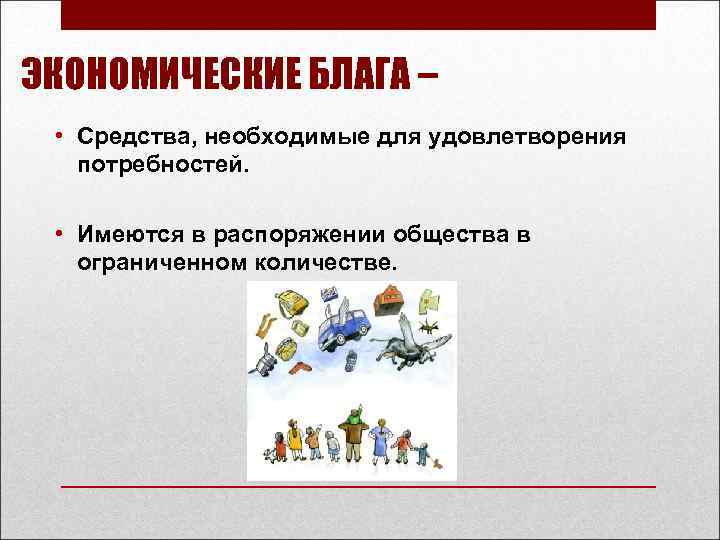 ЭКОНОМИЧЕСКИЕ БЛАГА –

• Средства, необходимые для удовлетворения потребностей.

• Имеются в распоряжении общества в ограниченном количестве.